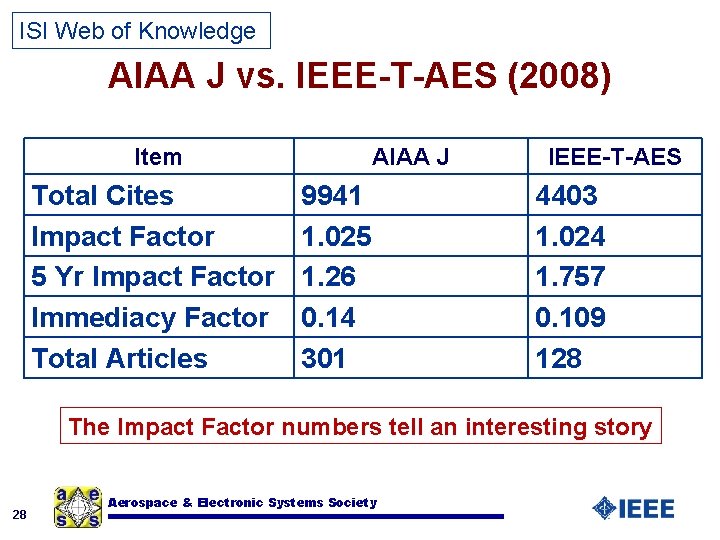 ISI Web of Knowledge

AIAA J vs. IEEE-T-AES (2008)

| Item | AIAA J | IEEE-T-AES |
|---|---|---|
| Total Cites | 9941 | 4403 |
| Impact Factor | 1.025 | 1.024 |
| 5 Yr Impact Factor | 1.26 | 1.757 |
| Immediacy Factor | 0.14 | 0.109 |
| Total Articles | 301 | 128 |

The Impact Factor numbers tell an interesting story

28

a e s s

Aerospace & Electronic Systems Society

IEEE